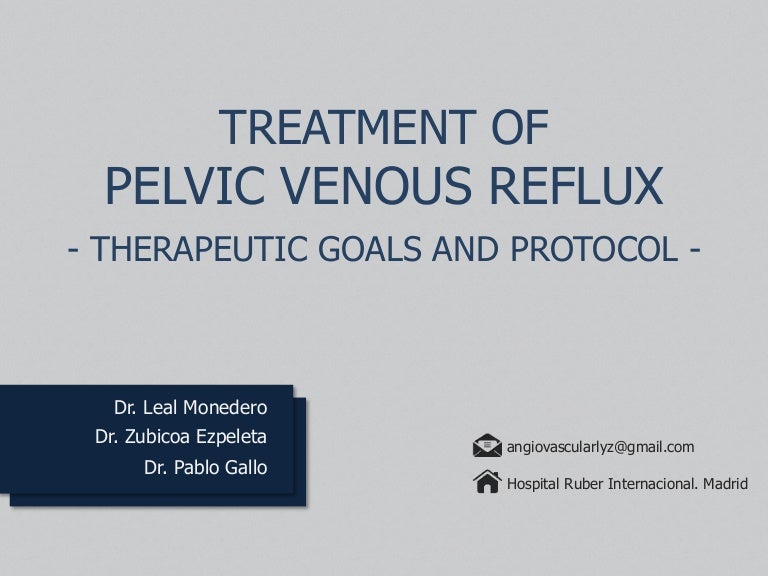 TREATMENT OF
PELVIC VENOUS REFLUX
- THERAPEUTIC GOALS AND PROTOCOL -

Dr. Leal Monedero
Dr. Zubicoa Ezpeleta
Dr. Pablo Gallo

angiovascularlyz@gmail.com
Hospital Ruber Internacional. Madrid